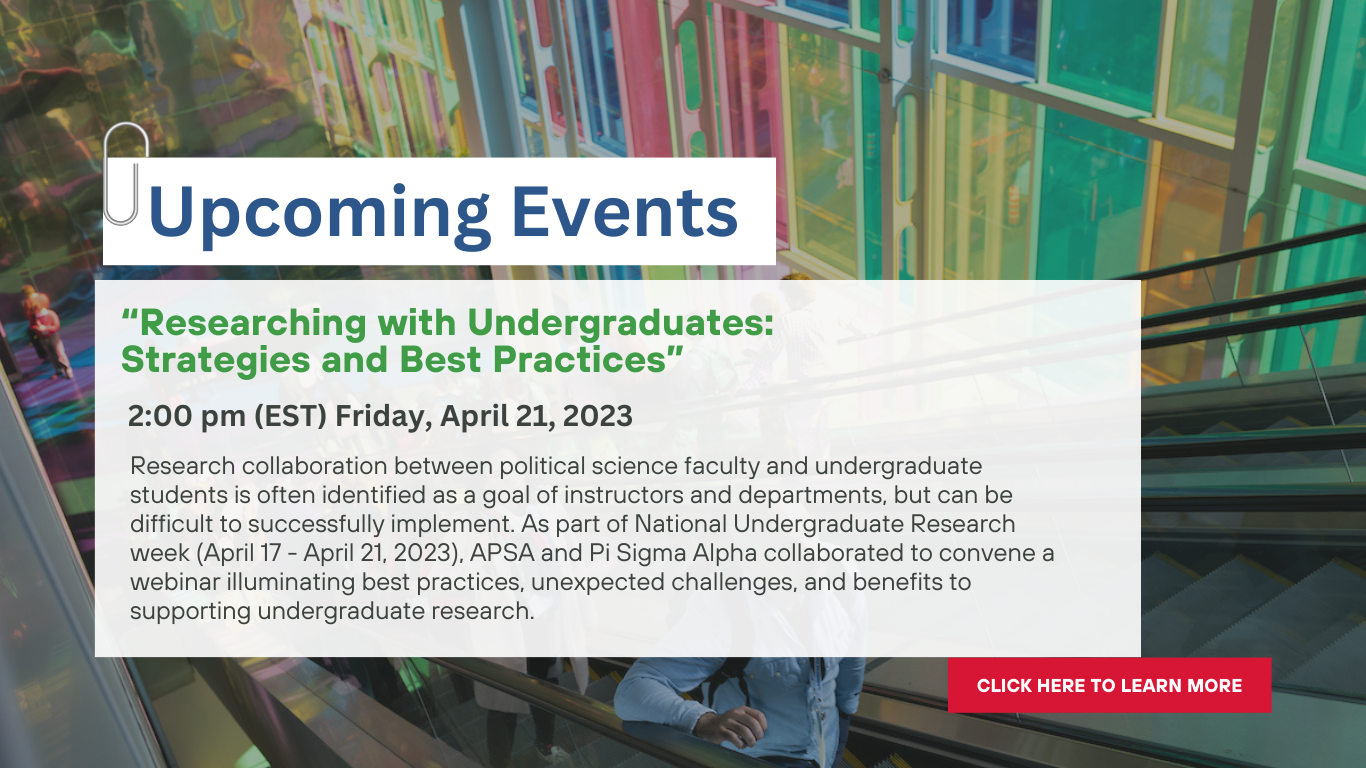 Upcoming Events

“Researching with Undergraduates: Strategies and Best Practices”

2:00 pm (EST) Friday, April 21, 2023

Research collaboration between political science faculty and undergraduate students is often identified as a goal of instructors and departments, but can be difficult to successfully implement. As part of National Undergraduate Research week (April 17 - April 21, 2023), APSA and Pi Sigma Alpha collaborated to convene a webinar illuminating best practices, unexpected challenges, and benefits to supporting undergraduate research.

CLICK HERE TO LEARN MORE